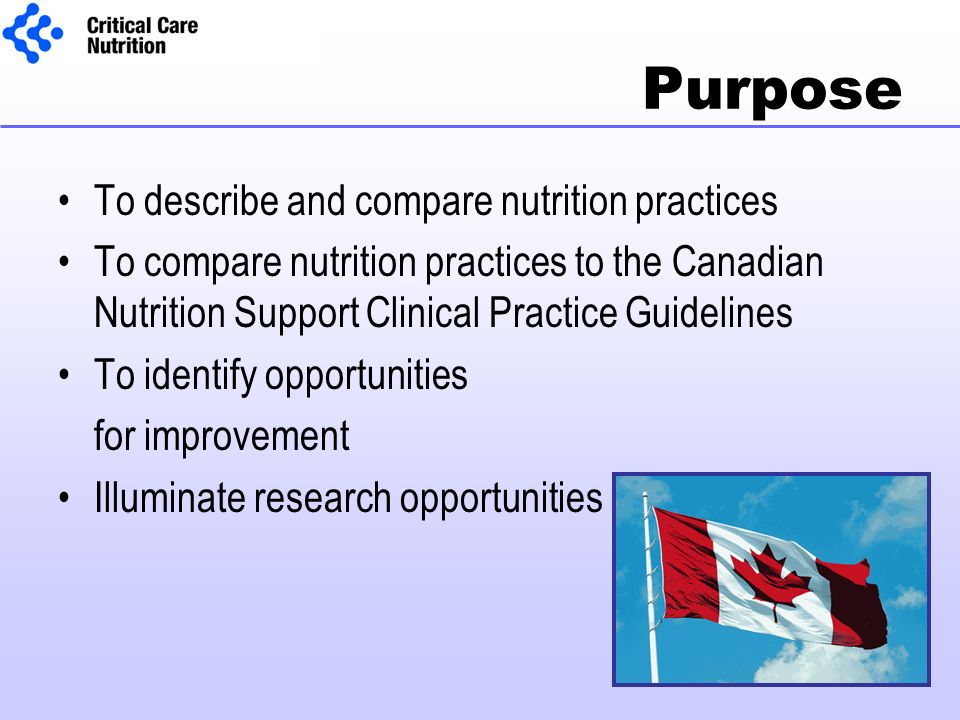 Critical Care Nutrition

Purpose

• To describe and compare nutrition practices
• To compare nutrition practices to the Canadian Nutrition Support Clinical Practice Guidelines
• To identify opportunities for improvement
• Illuminate research opportunities